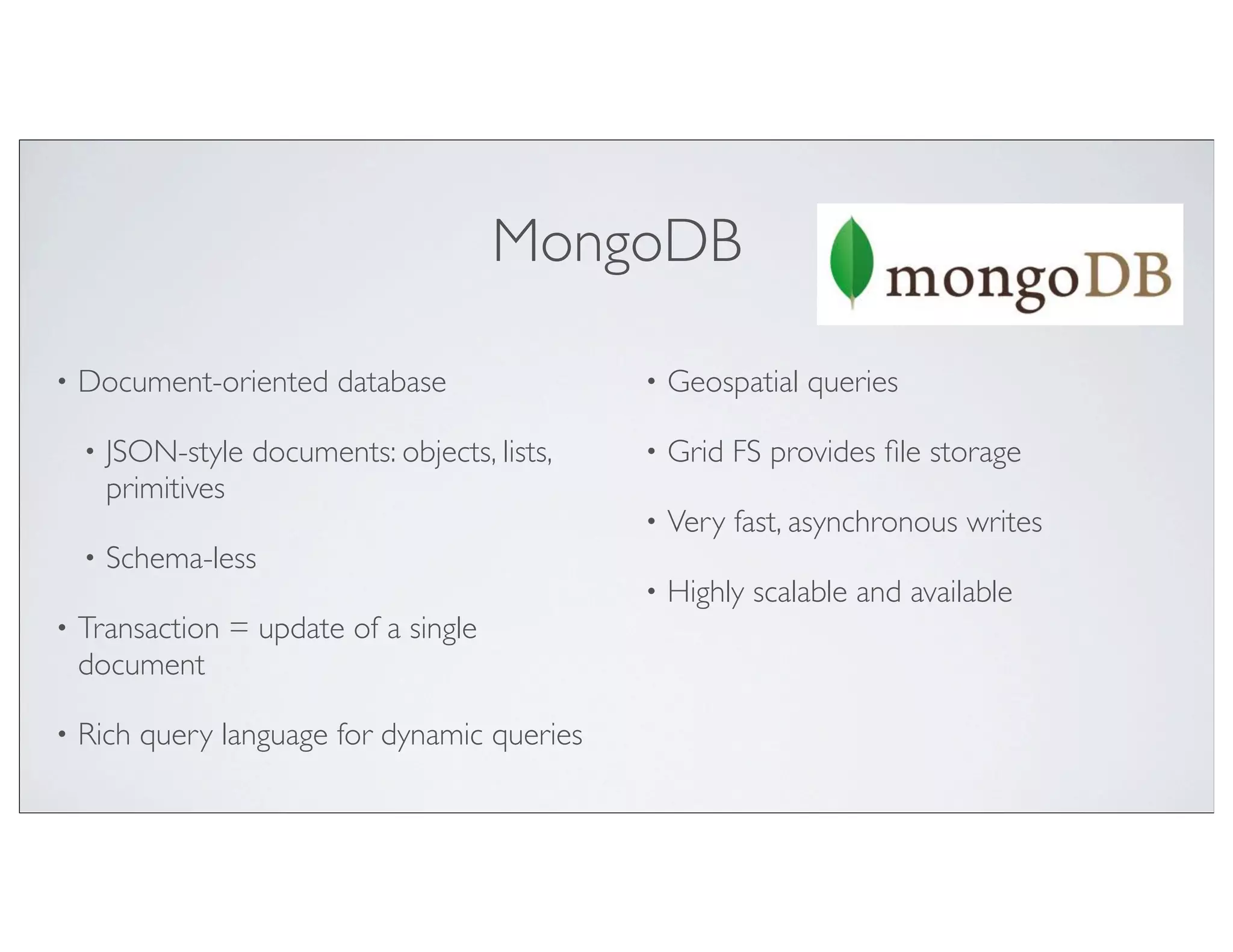 MongoDB

mongoDB

• Document-oriented database

• JSON-style documents: objects, lists, primitives

• Schema-less

• Transaction = update of a single document

• Rich query language for dynamic queries

• Geospatial queries

• Grid FS provides file storage

• Very fast, asynchronous writes

• Highly scalable and available